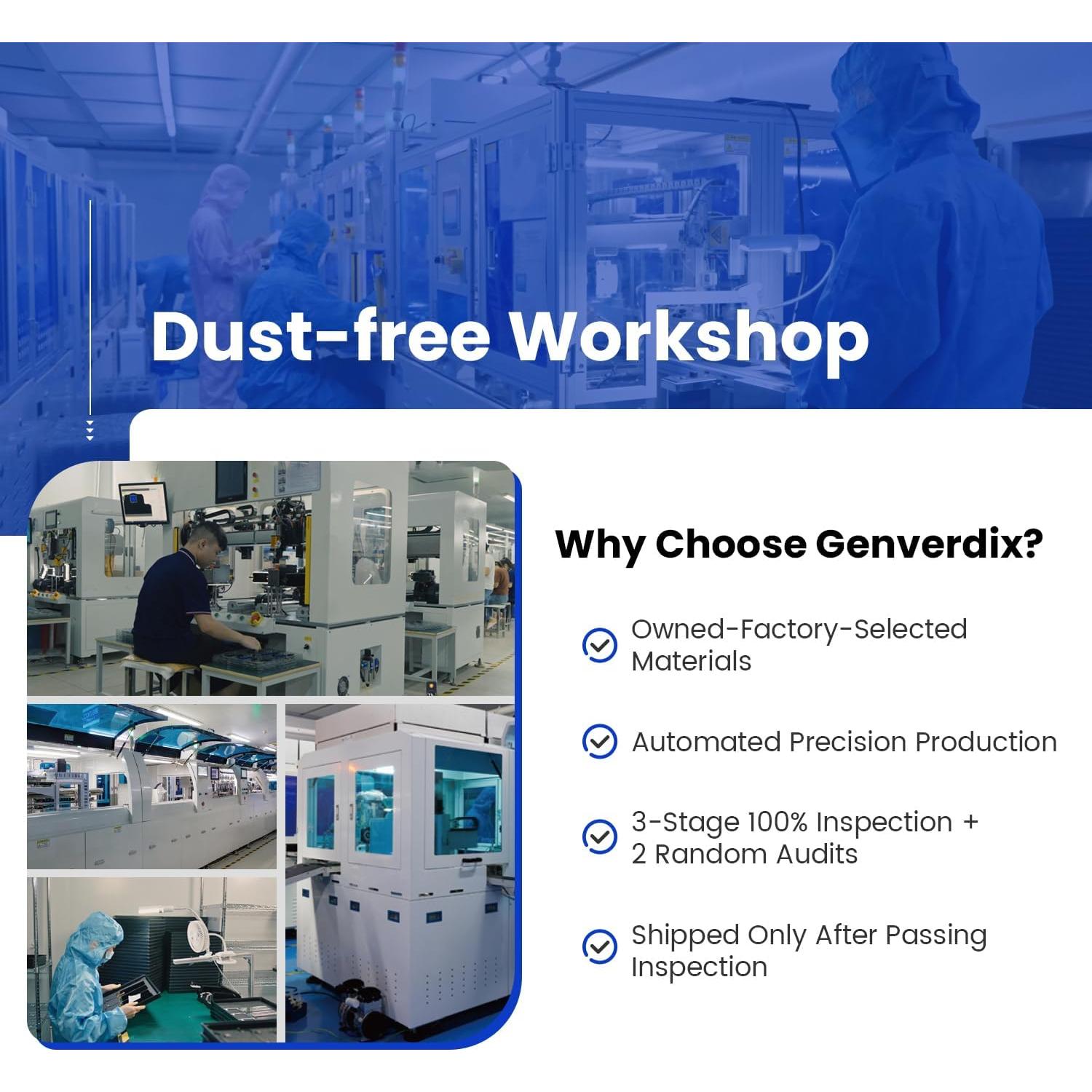 Dust-free Workshop

Why Choose Genverdix?

Owned-Factory-Selected Materials

Automated Precision Production

3-Stage 100% Inspection + 2 Random Audits

Shipped Only After Passing Inspection